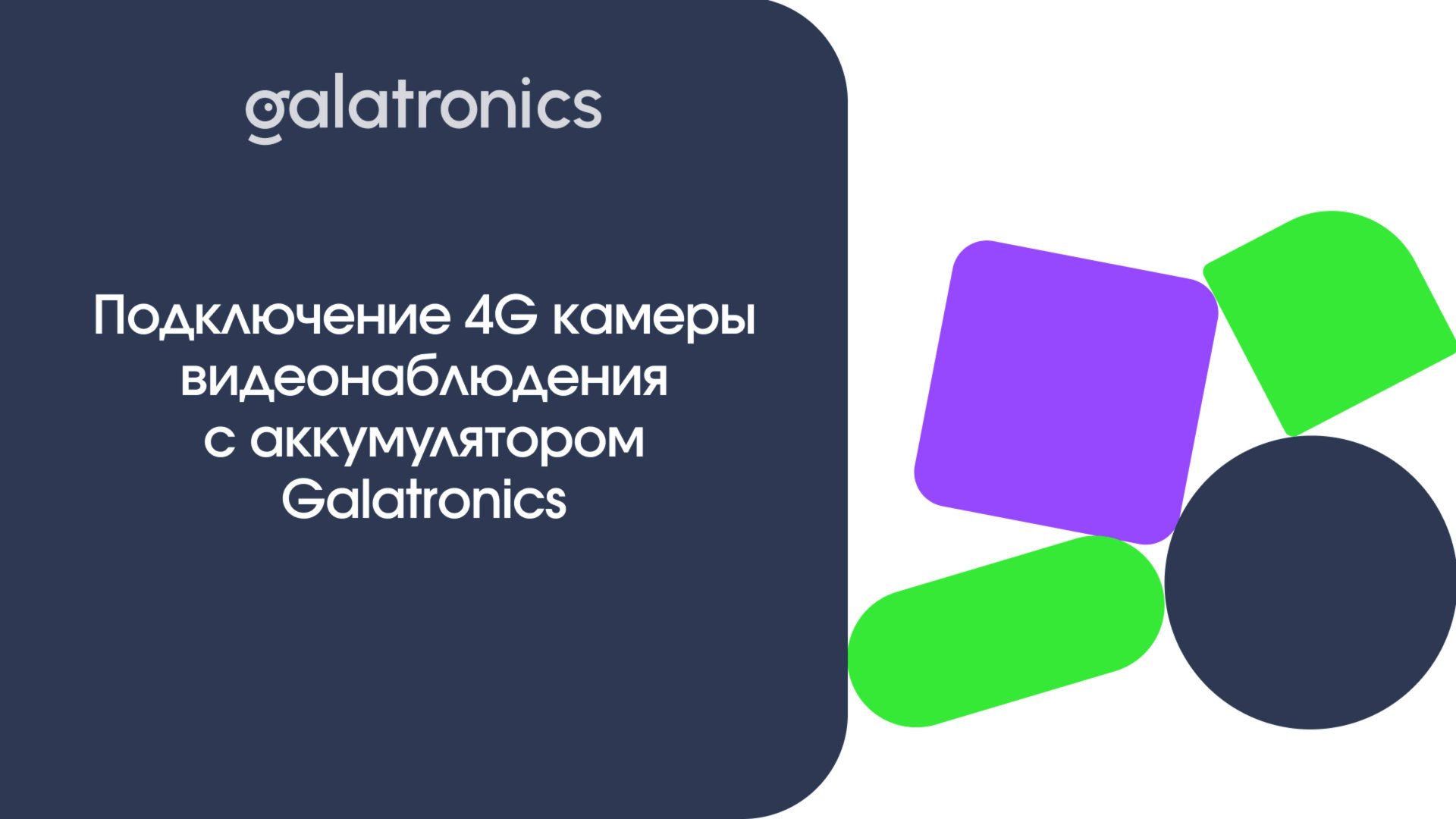 galatronics

Подключение 4G камеры видеонаблюдения с аккумулятором Galatronics